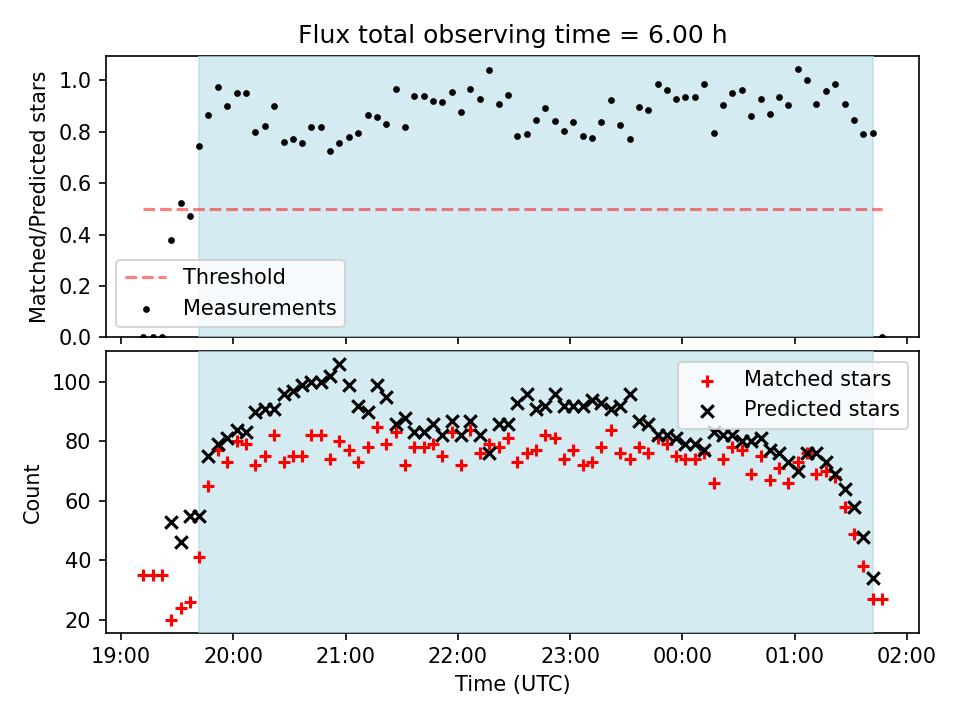 Flux total observing time = 6.00 h

Matched/Predicted stars

1.0
0.8
0.6
0.4
0.2
0.0

Threshold
Measurements

Count

100
80
60
40
20

Matched stars
Predicted stars

19:00 20:00 21:00 22:00 23:00 00:00 01:00 02:00

Time (UTC)